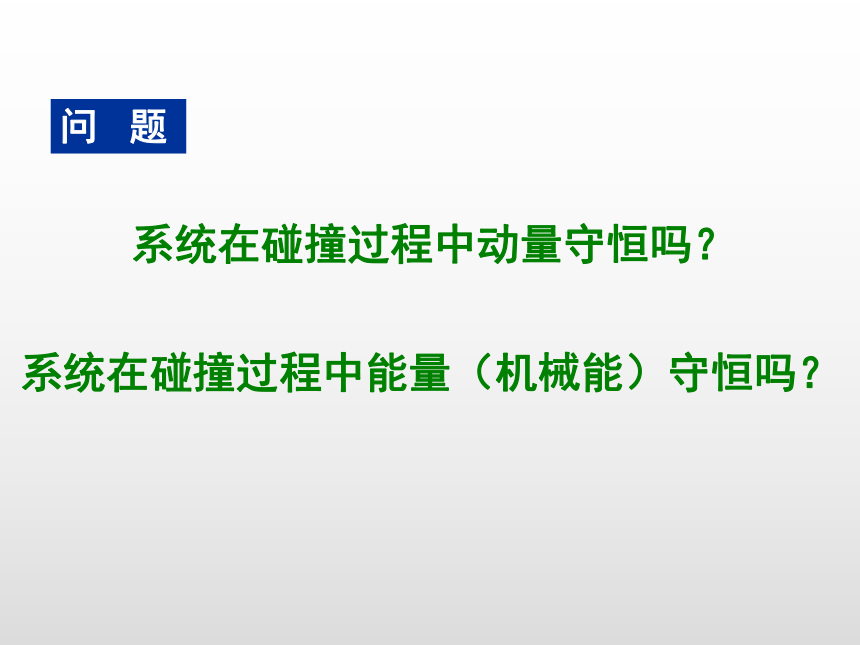 问 题

系统在碰撞过程中动量守恒吗？

系统在碰撞过程中能量（机械能）守恒吗？